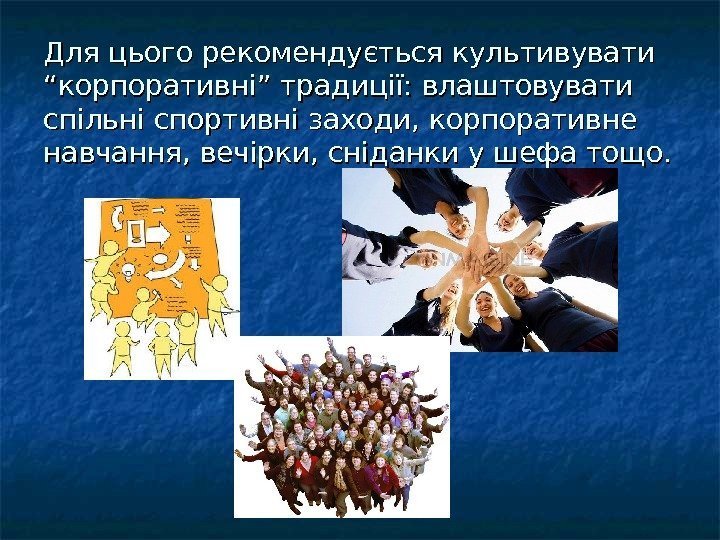 Для цього рекомендується культивувати “корпоративні” традиції: влаштовувати спільні спортивні заходи, корпоративне навчання, вечірки, сніданки у шефа тощо.